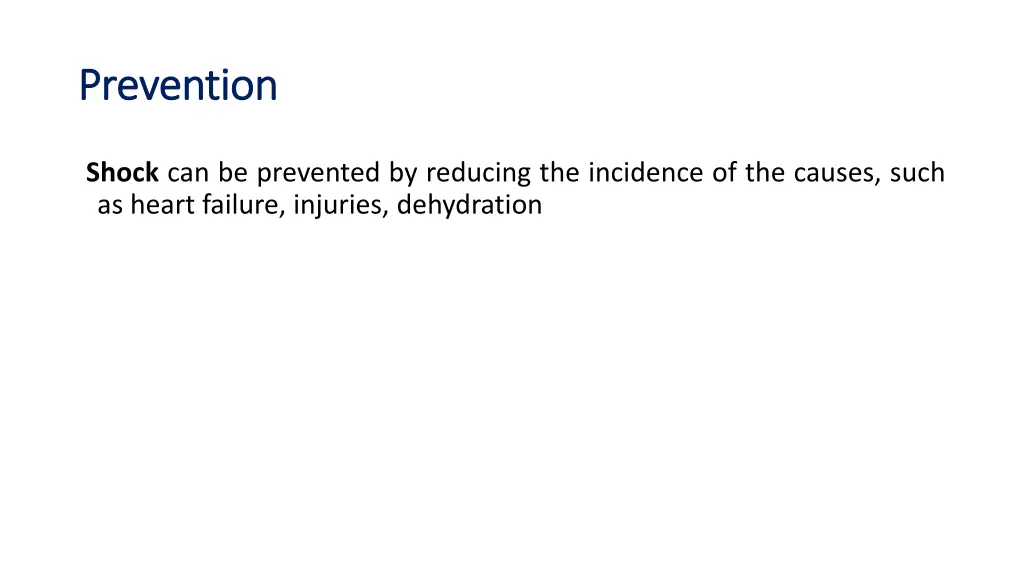 Prevention

Shock can be prevented by reducing the incidence of the causes, such as heart failure, injuries, dehydration